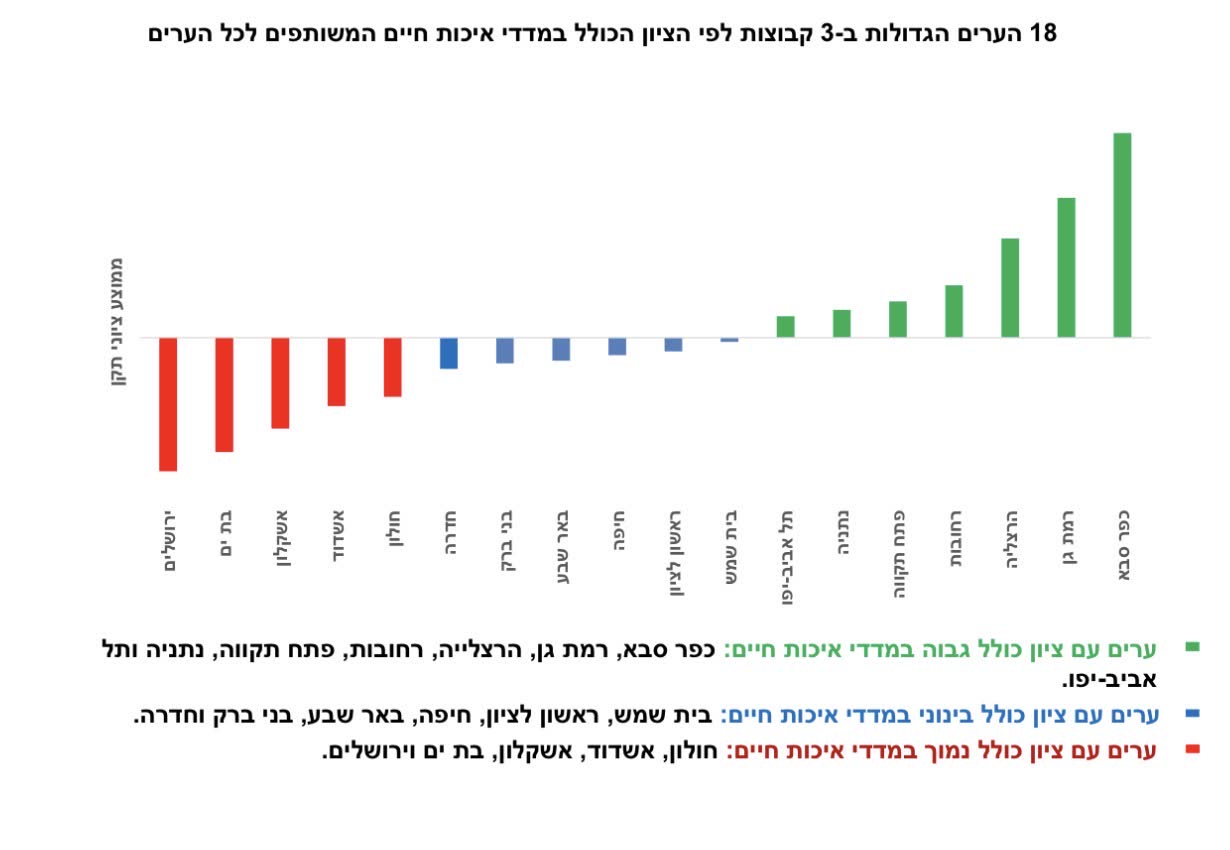 18 הערים הגדולות ב-3 קבוצות לפי הציון הכולל במדדי איכות חיים המשותפים לכל הערים

ממוצע ציוני תקן

כפר סבא
רמת גן
הרצליה
רחובות
פתח תקווה
נתניה
תל אביב-יפו
בית שמש
ראשון לציון
חיפה
באר שבע
בני ברק
חדרה
חולון
אשדוד
אשקלון
בת ים
ירושלים

ערים עם ציון כולל גבוה במדדי איכות חיים: כפר סבא, רמת גן, הרצלייה, רחובות, פתח תקווה, נתניה ותל אביב-יפו.

ערים עם ציון כולל בינוני במדדי איכות חיים: בית שמש, ראשון לציון, חיפה, באר שבע, בני ברק וחדרה.

ערים עם ציון כולל נמוך במדדי איכות חיים: חולון, אשדוד, אשקלון, בת ים וירושלים.